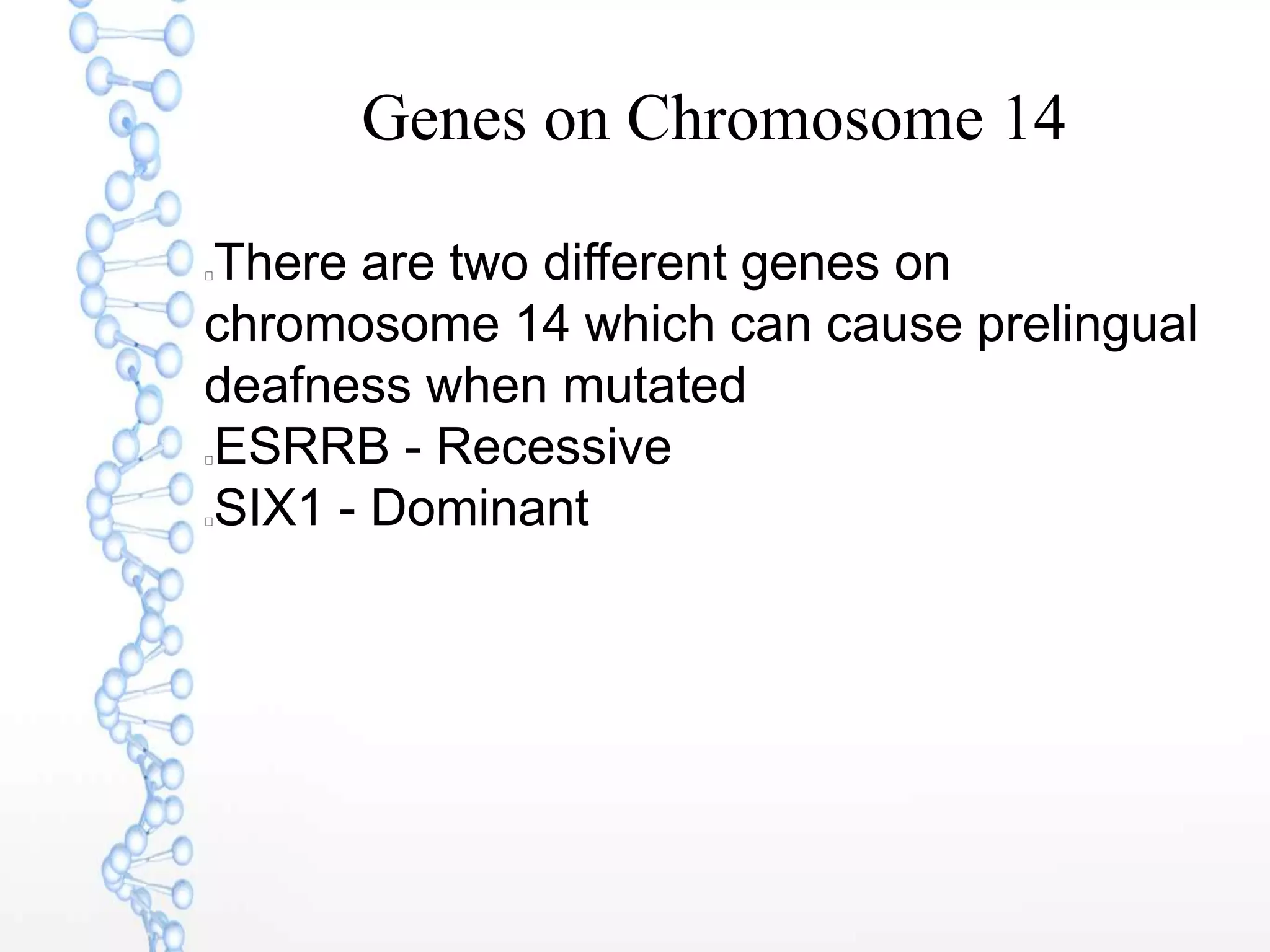 Genes on Chromosome 14

There are two different genes on chromosome 14 which can cause prelingual deafness when mutated

ESRRB - Recessive

SIX1 - Dominant